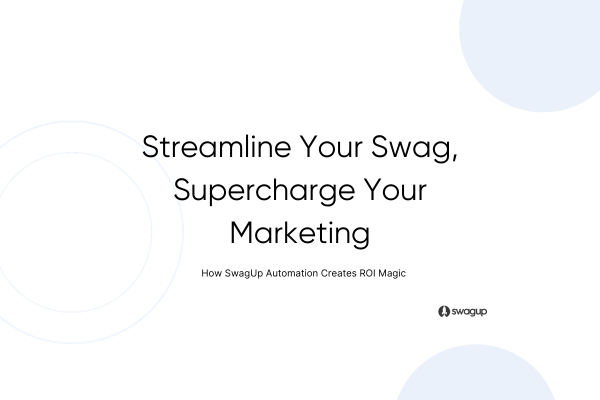 Streamline Your Swag, Supercharge Your Marketing

How SwagUp Automation Creates ROI Magic

swagup